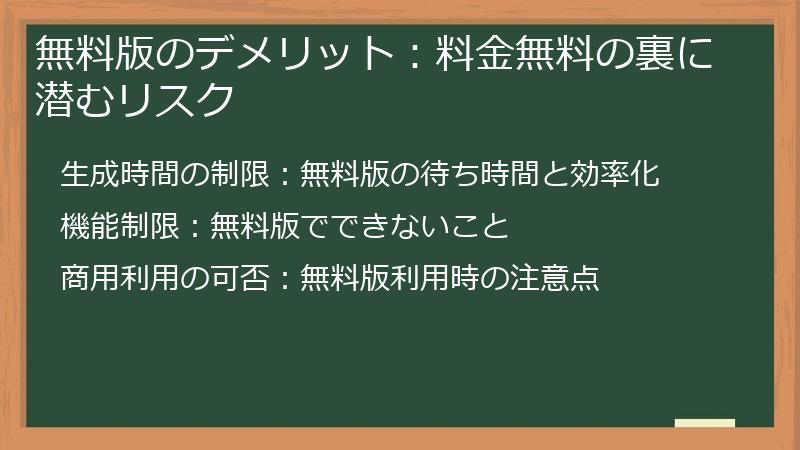 無料版のデメリット：料金無料の裏に潜むリスク

生成時間の制限：無料版の待ち時間と効率化

機能制限：無料版でできないこと

商用利用の可否：無料版利用時の注意点